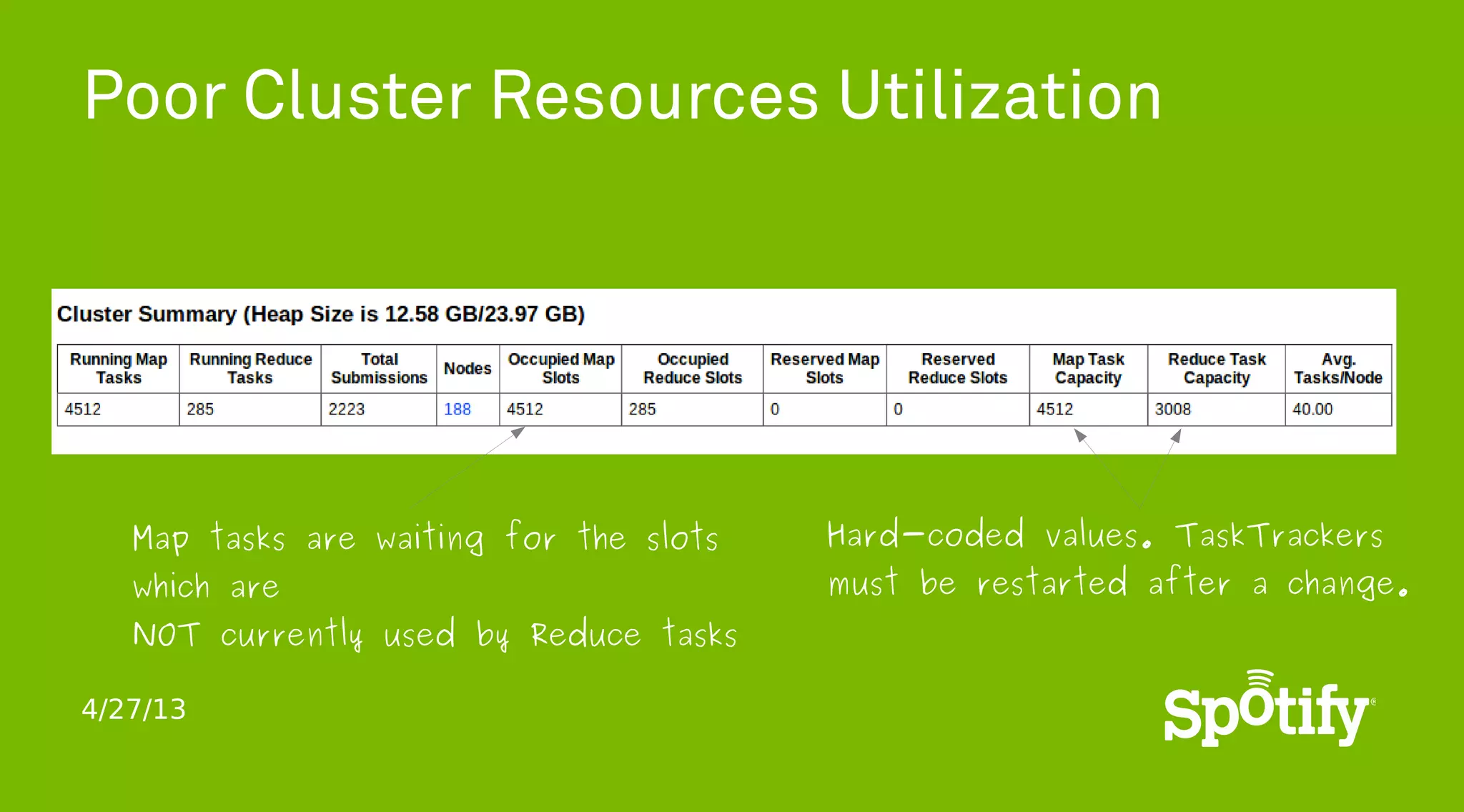 Poor Cluster Resources Utilization

Cluster Summary (Heap Size is 12.58 GB/23.97 GB)

| Running Map Tasks | Running Reduce Tasks | Total Submissions | Nodes | Occupied Map Slots | Occupied Reduce Slots | Reserved Map Slots | Reserved Reduce Slots | Map Task Capacity | Reduce Task Capacity | Avg. Tasks/Node |
|---|---|---|---|---|---|---|---|---|---|---|
| 4512 | 285 | 2223 | 188 | 4512 | 285 | 0 | 0 | 4512 | 3008 | 40.00 |

Map tasks are waiting for the slots which are
NOT currently used by Reduce tasks

Hard-coded values. TaskTrackers must be restarted after a change.

4/27/13

Spotify